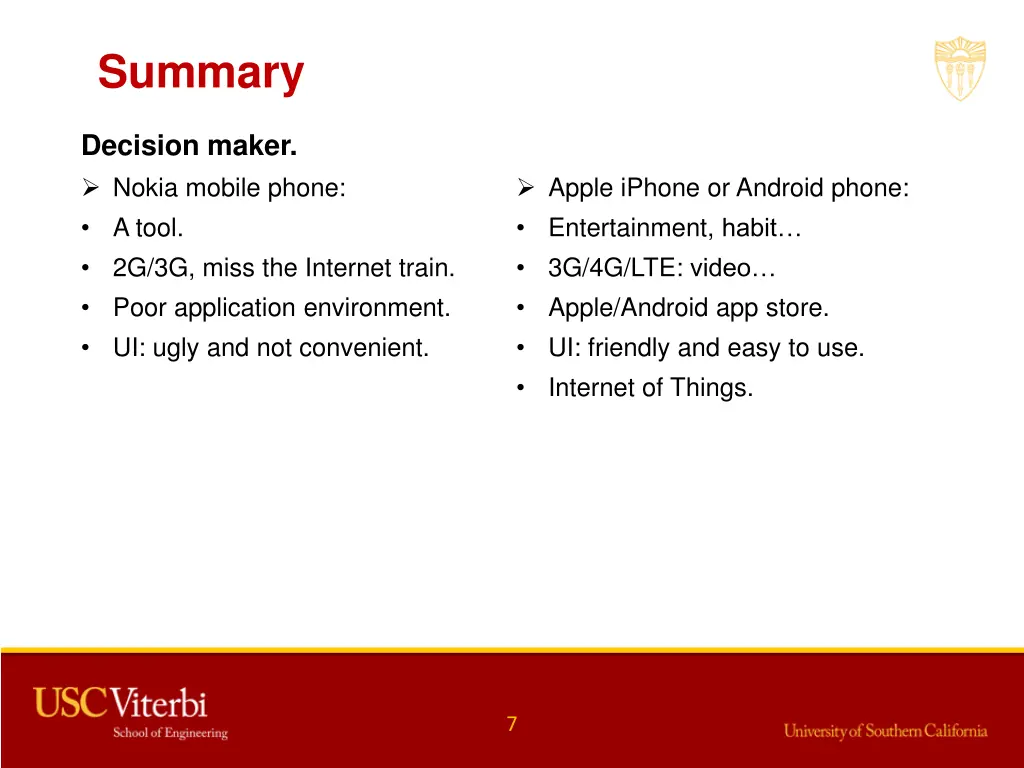 Summary

Decision maker.

➢ Nokia mobile phone:
• A tool.
• 2G/3G, miss the Internet train.
• Poor application environment.
• UI: ugly and not convenient.

➢ Apple iPhone or Android phone:
• Entertainment, habit…
• 3G/4G/LTE: video…
• Apple/Android app store.
• UI: friendly and easy to use.
• Internet of Things.

USC Viterbi
School of Engineering

7

University of Southern California